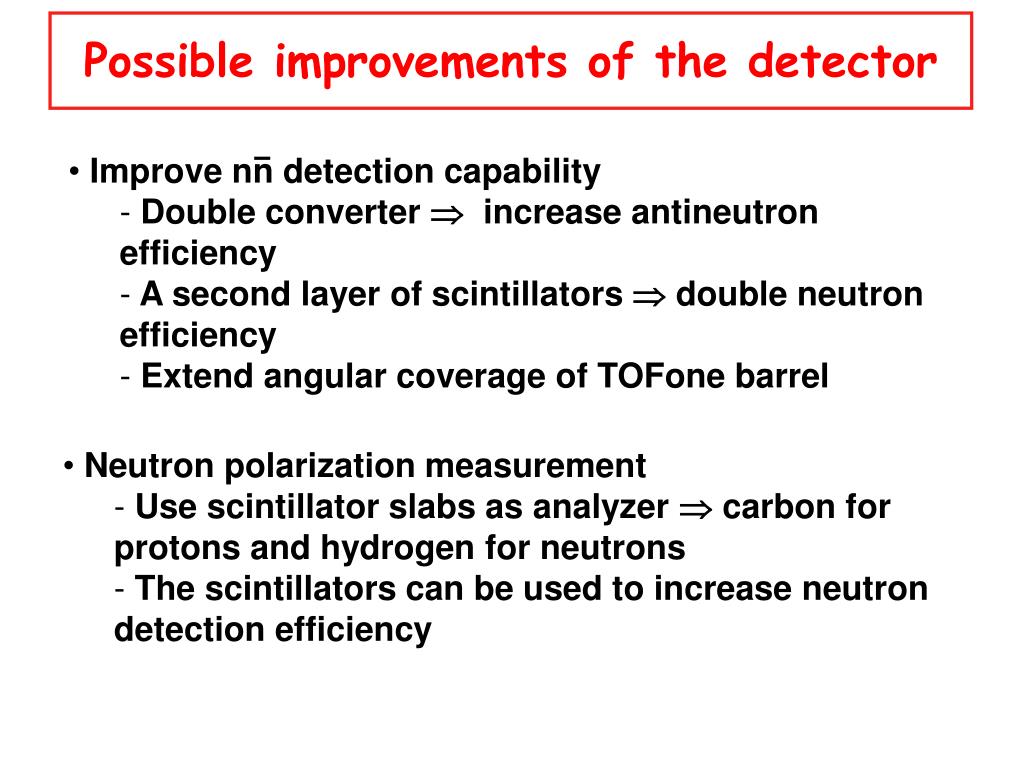 Possible improvements of the detector

• Improve $n\bar{n}$ detection capability
- Double converter $\Rightarrow$ increase antineutron efficiency
- A second layer of scintillators $\Rightarrow$ double neutron efficiency
- Extend angular coverage of TOFone barrel

• Neutron polarization measurement
- Use scintillator slabs as analyzer $\Rightarrow$ carbon for protons and hydrogen for neutrons
- The scintillators can be used to increase neutron detection efficiency